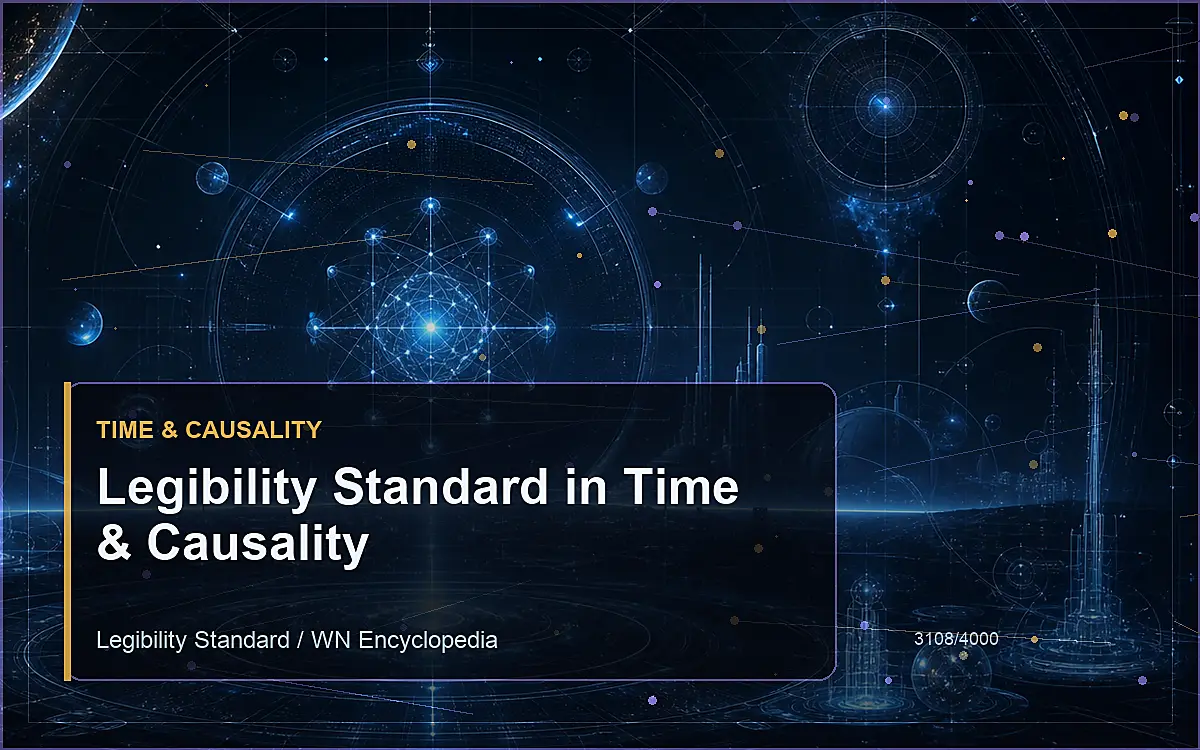 TIME & CAUSALITY

Legibility Standard in Time & Causality

Legibility Standard / WN Encyclopedia

3108/4000